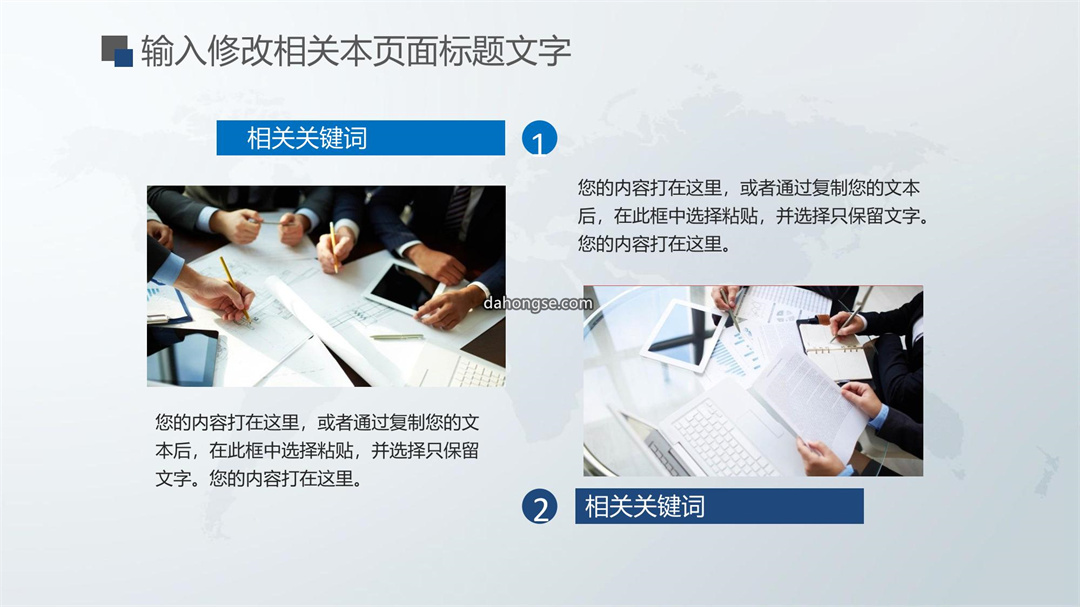 输入修改相关本页面标题文字

相关关键词

1

您的内容打在这里，或者通过复制您的文本后，在此框中选择粘贴，并选择只保留文字。您的内容打在这里。

dahongse.com

您的内容打在这里，或者通过复制您的文本后，在此框中选择粘贴，并选择只保留文字。您的内容打在这里。

2

相关关键词